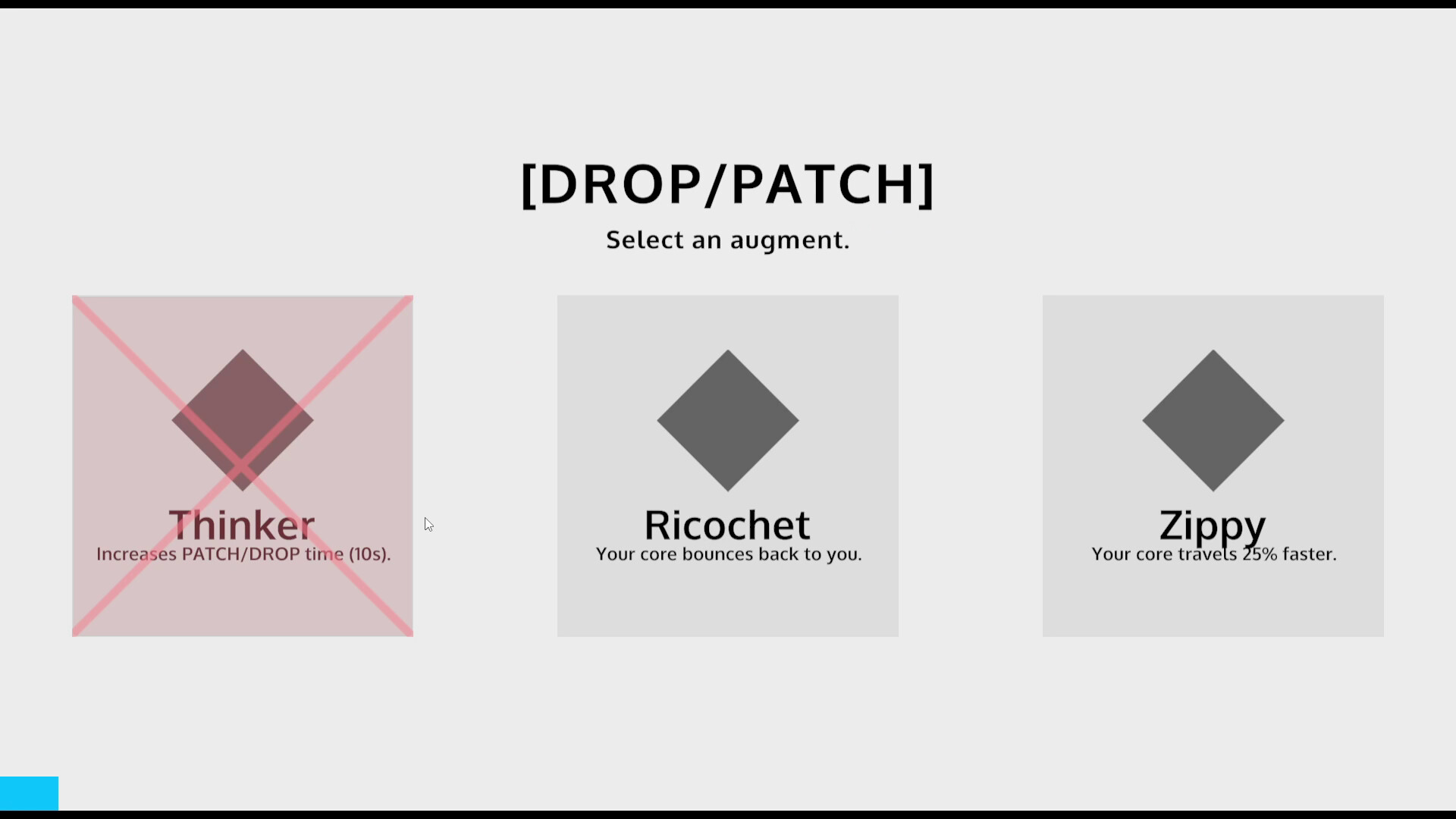 [DROP/PATCH]
Select an augment.

Thinker
Increases PATCH/DROP time (10s).

Ricochet
Your core bounces back to you.

Zippy
Your core travels 25% faster.